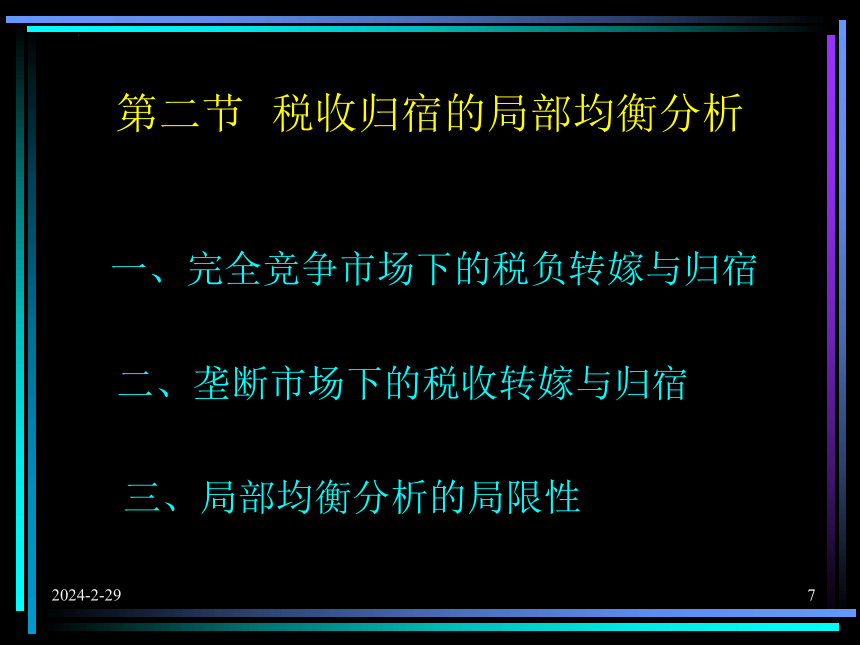 第二节 税收归宿的局部均衡分析

一、完全竞争市场下的税负转嫁与归宿

二、垄断市场下的税收转嫁与归宿

三、局部均衡分析的局限性

2024-2-29

7